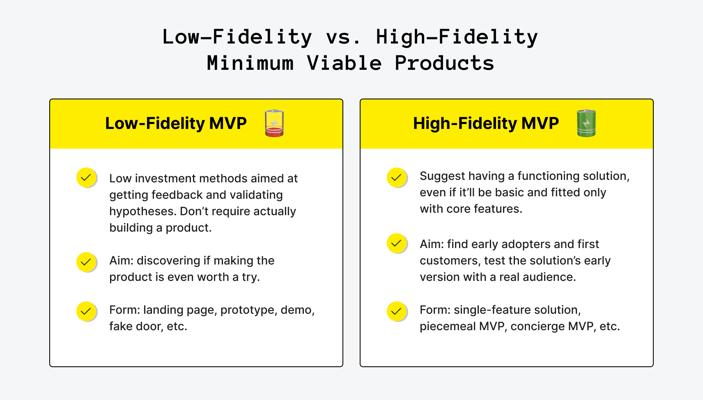 Low-Fidelity vs. High-Fidelity Minimum Viable Products

Low-Fidelity MVP

Low investment methods aimed at getting feedback and validating hypotheses. Don't require actually building a product.

Aim: discovering if making the product is even worth a try.

Form: landing page, prototype, demo, fake door, etc.

High-Fidelity MVP

Suggest having a functioning solution, even if it'll be basic and fitted only with core features.

Aim: find early adopters and first customers, test the solution's early version with a real audience.

Form: single-feature solution, piecemeal MVP, concierge MVP, etc.